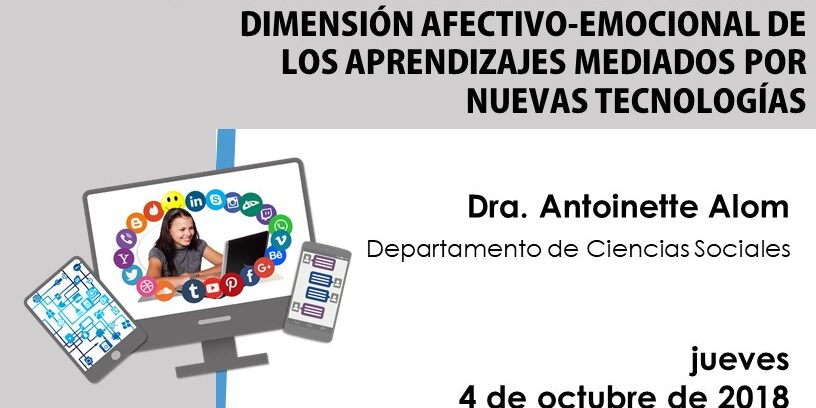 DIMENSIÓN AFECTIVO-EMOCIONAL DE LOS APRENDIZAJES MEDIADOS POR NUEVAS TECNOLOGÍAS

Dra. Antoinette Alom

Departamento de Ciencias Sociales

jueves

4 de octubre de 2018